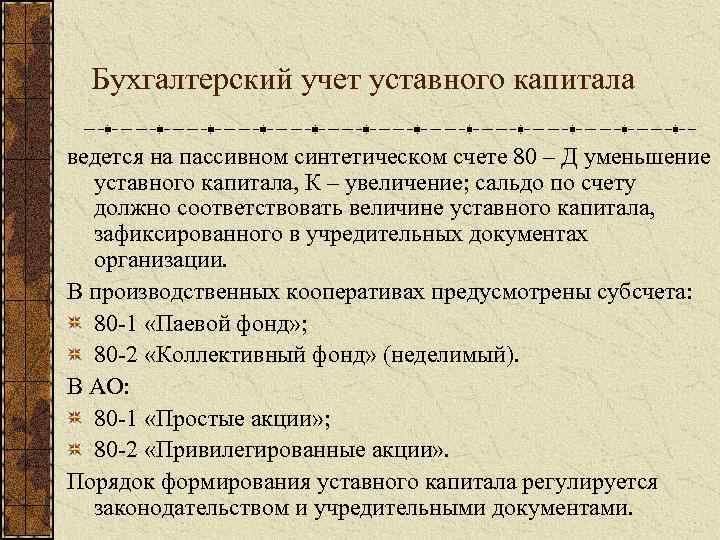 Бухгалтерский учет уставного капитала

ведется на пассивном синтетическом счете 80 – Д уменьшение уставного капитала, К – увеличение; сальдо по счету должно соответствовать величине уставного капитала, зафиксированного в учредительных документах организации.

В производственных кооперативах предусмотрены субсчета:

80-1 «Паевой фонд»;

80-2 «Коллективный фонд» (неделимый).

В АО:

80-1 «Простые акции»;

80-2 «Привилегированные акции».

Порядок формирования уставного капитала регулируется законодательством и учредительными документами.